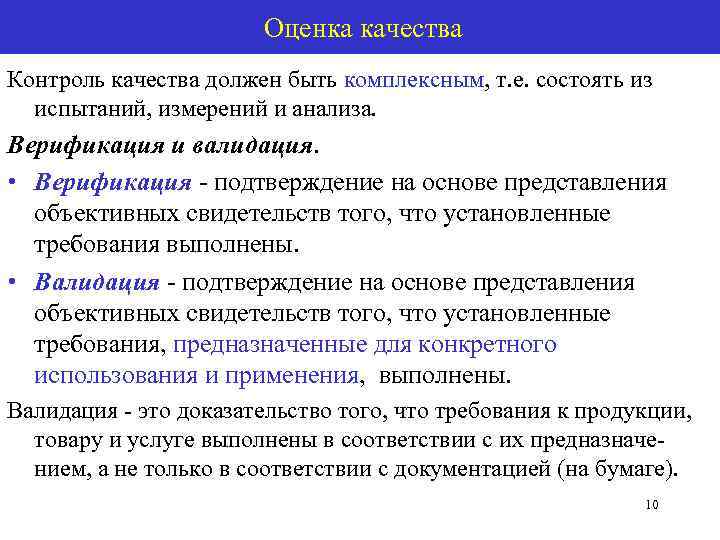 Оценка качества

Контроль качества должен быть комплексным, т.е. состоять из испытаний, измерений и анализа.

Верификация и валидация.

• Верификация - подтверждение на основе представления объективных свидетельств того, что установленные требования выполнены.

• Валидация - подтверждение на основе представления объективных свидетельств того, что установленные требования, предназначенные для конкретного использования и применения, выполнены.

Валидация - это доказательство того, что требования к продукции, товару и услуге выполнены в соответствии с их предназначением, а не только в соответствии с документацией (на бумаге).

10